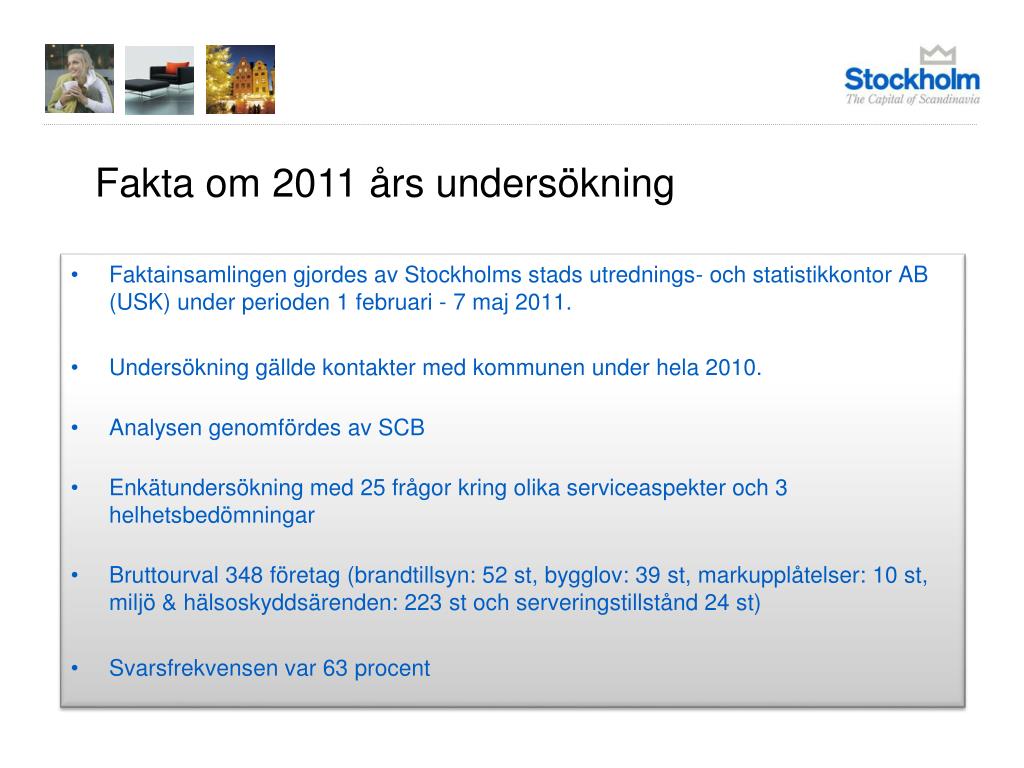 Stockholm
The Capital of Scandinavia

Fakta om 2011 års undersökning

• Faktainsamlingen gjordes av Stockholms stads utrednings- och statistikkontor AB (USK) under perioden 1 februari - 7 maj 2011.

• Undersökning gällde kontakter med kommunen under hela 2010.

• Analysen genomfördes av SCB

• Enkätundersökning med 25 frågor kring olika serviceaspekter och 3 helhetsbedömningar

• Bruttourval 348 företag (brandtillsyn: 52 st, bygglov: 39 st, markupplåtelser: 10 st, miljö & hälsoskyddsärenden: 223 st och serveringstillstånd 24 st)

• Svarsfrekvensen var 63 procent